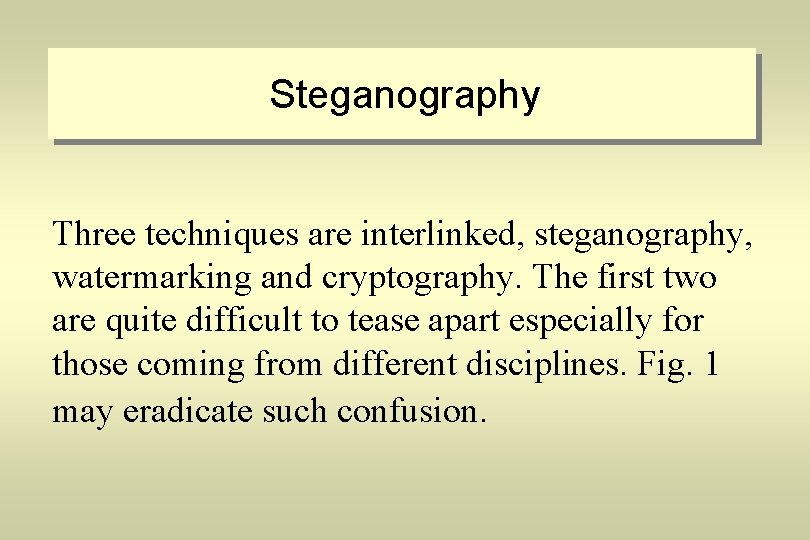 Steganography

Three techniques are interlinked, steganography, watermarking and cryptography. The first two are quite difficult to tease apart especially for those coming from different disciplines. Fig. 1 may eradicate such confusion.